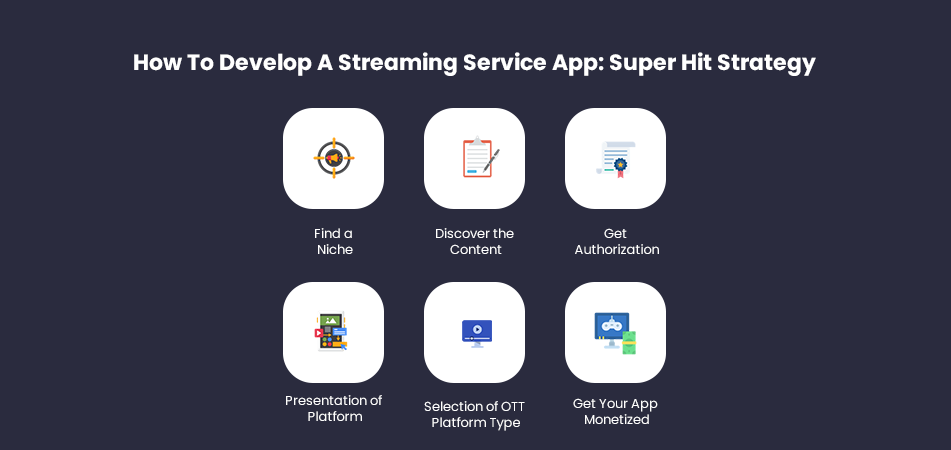 How To Develop A Streaming Service App: Super Hit Strategy

Find a Niche

Discover the Content

Get Authorization

Presentation of Platform

Selection of OTT Platform Type

Get Your App Monetized